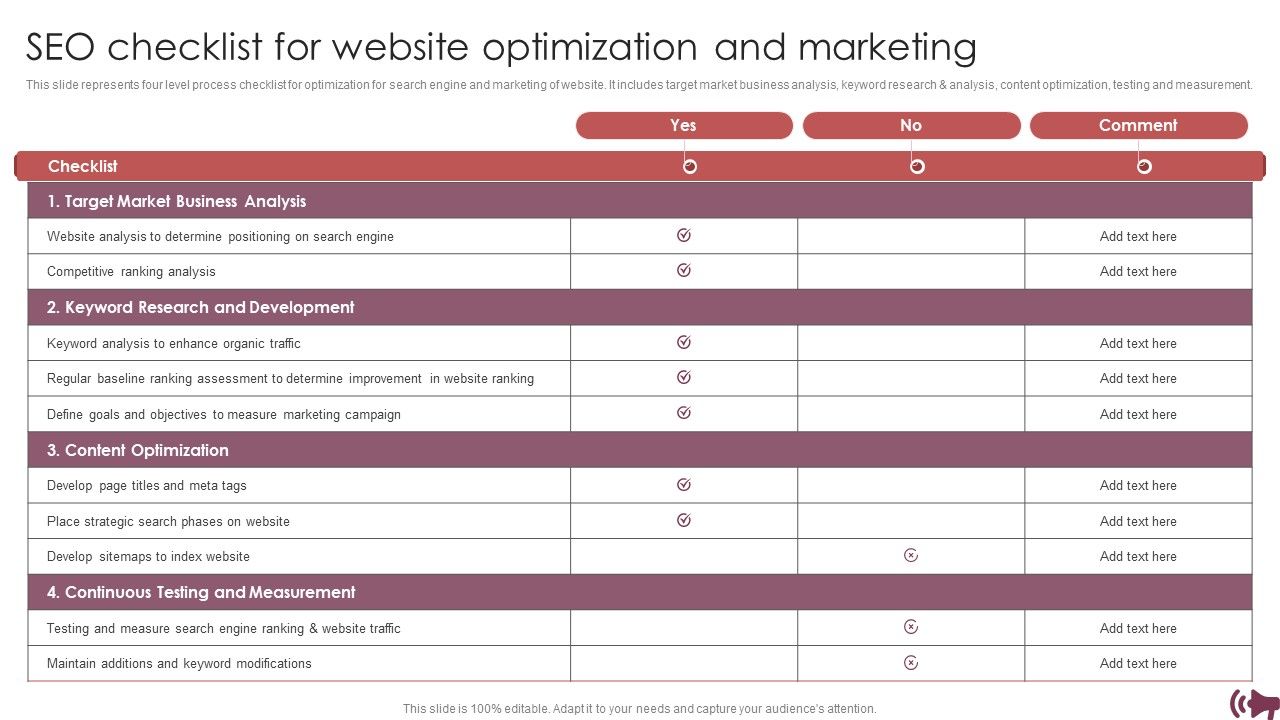 SEO checklist for website optimization and marketing

This slide represents four level process checklist for optimization for search engine and marketing of website. It includes target market business analysis, keyword research & analysis, content optimization, testing and measurement.

| Checklist | Yes | No | Comment |
|---|---|---|---|
| 1. Target Market Business Analysis | | | |
| Website analysis to determine positioning on search engine | ✓ | | Add text here |
| Competitive ranking analysis | ✓ | | Add text here |
| 2. Keyword Research and Development | | | |
| Keyword analysis to enhance organic traffic | ✓ | | Add text here |
| Regular baseline ranking assessment to determine improvement in website ranking | ✓ | | Add text here |
| Define goals and objectives to measure marketing campaign | ✓ | | Add text here |
| 3. Content Optimization | | | |
| Develop page titles and meta tags | ✓ | | Add text here |
| Place strategic search phases on website | ✓ | | Add text here |
| Develop sitemaps to index website | | ✗ | Add text here |
| 4. Continuous Testing and Measurement | | | |
| Testing and measure search engine ranking & website traffic | | ✗ | Add text here |
| Maintain additions and keyword modifications | | ✗ | Add text here |

This slide is 100% editable. Adapt it to your needs and capture your audience's attention.